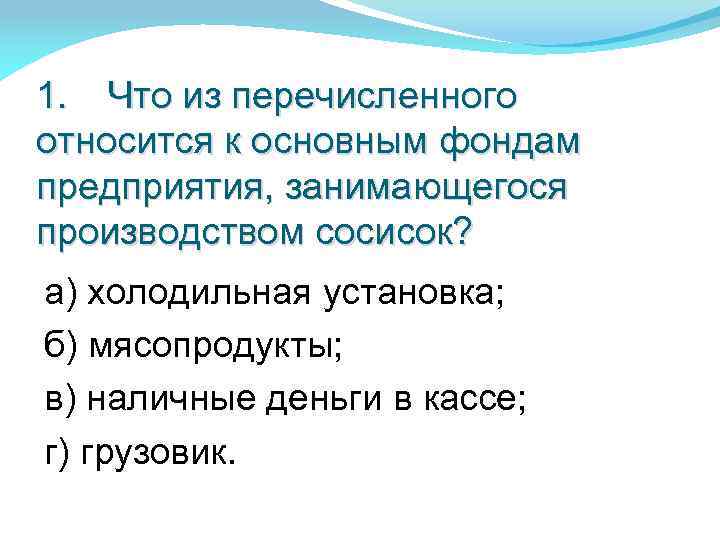 1. Что из перечисленного относится к основным фондам предприятия, занимающегося производством сосисок?

а) холодильная установка;

б) мясопродукты;

в) наличные деньги в кассе;

г) грузовик.